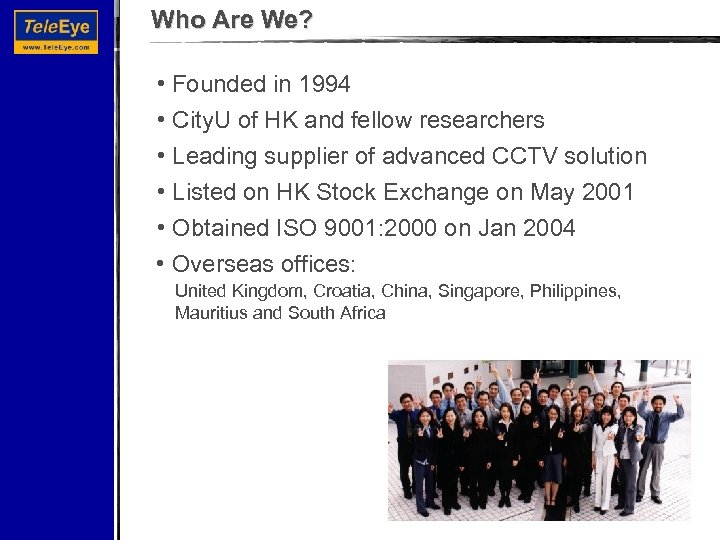 TeleEye
www.TeleEye.com

Who Are We?

• Founded in 1994
• CityU of HK and fellow researchers
• Leading supplier of advanced CCTV solution
• Listed on HK Stock Exchange on May 2001
• Obtained ISO 9001:2000 on Jan 2004
• Overseas offices:
United Kingdom, Croatia, China, Singapore, Philippines, Mauritius and South Africa